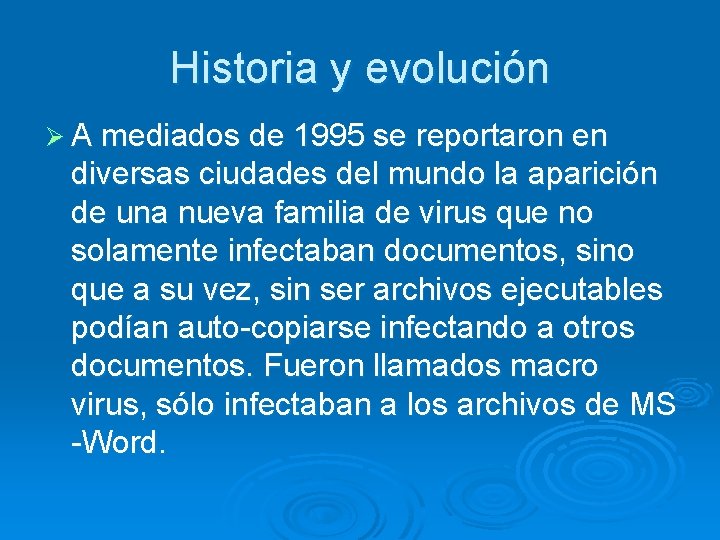 Historia y evolución

➢ A mediados de 1995 se reportaron en diversas ciudades del mundo la aparición de una nueva familia de virus que no solamente infectaban documentos, sino que a su vez, sin ser archivos ejecutables podían auto-copiarse infectando a otros documentos. Fueron llamados macro virus, sólo infectaban a los archivos de MS -Word.